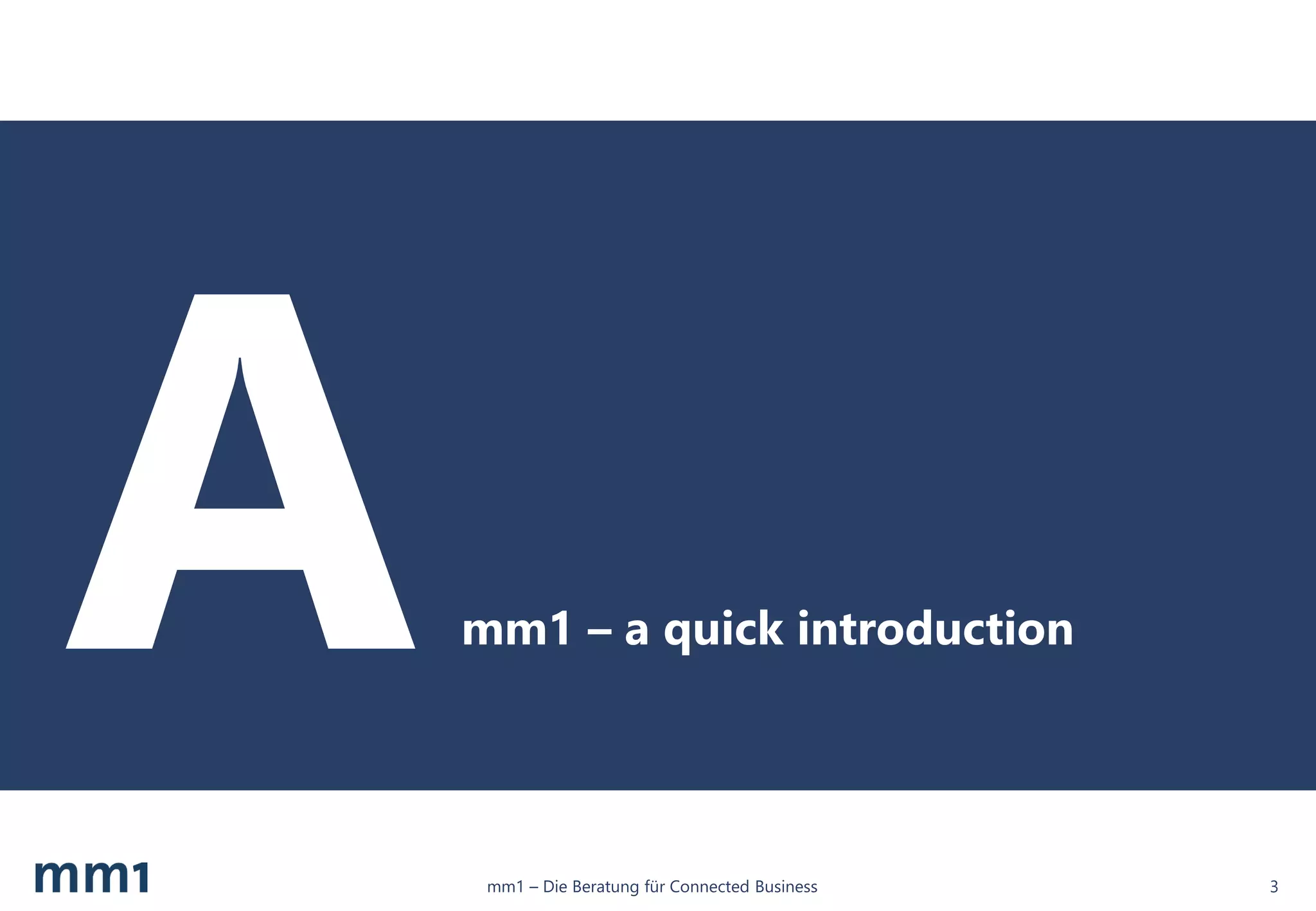 A

mm1 – a quick introduction

mm1

mm1 – Die Beratung für Connected Business

3